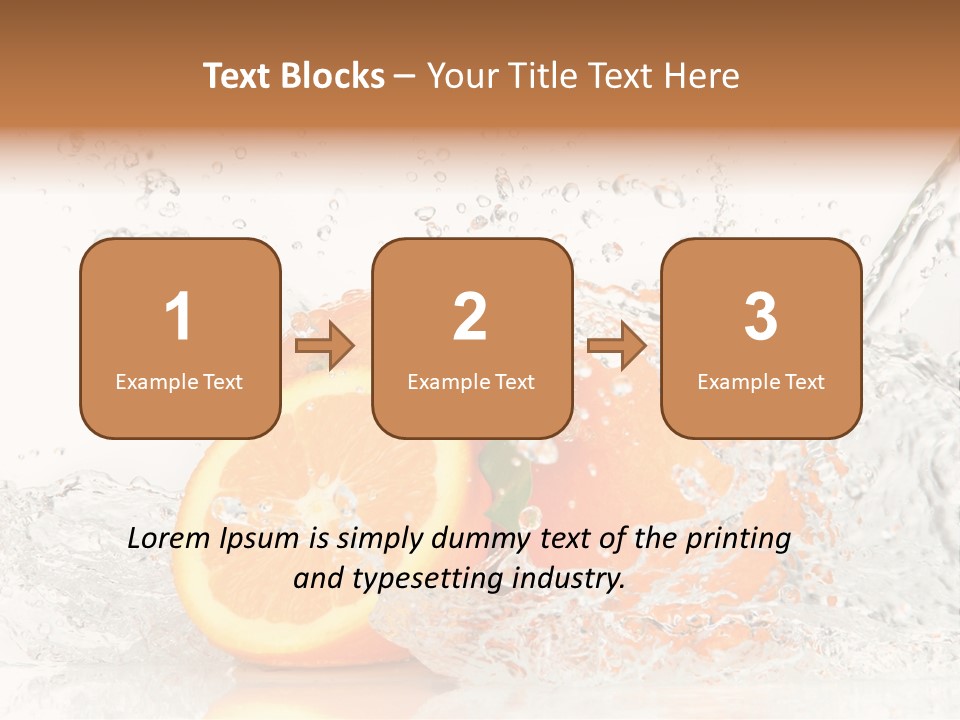 Text Blocks – Your Title Text Here

1
Example Text

2
Example Text

3
Example Text

Lorem Ipsum is simply dummy text of the printing and typesetting industry.